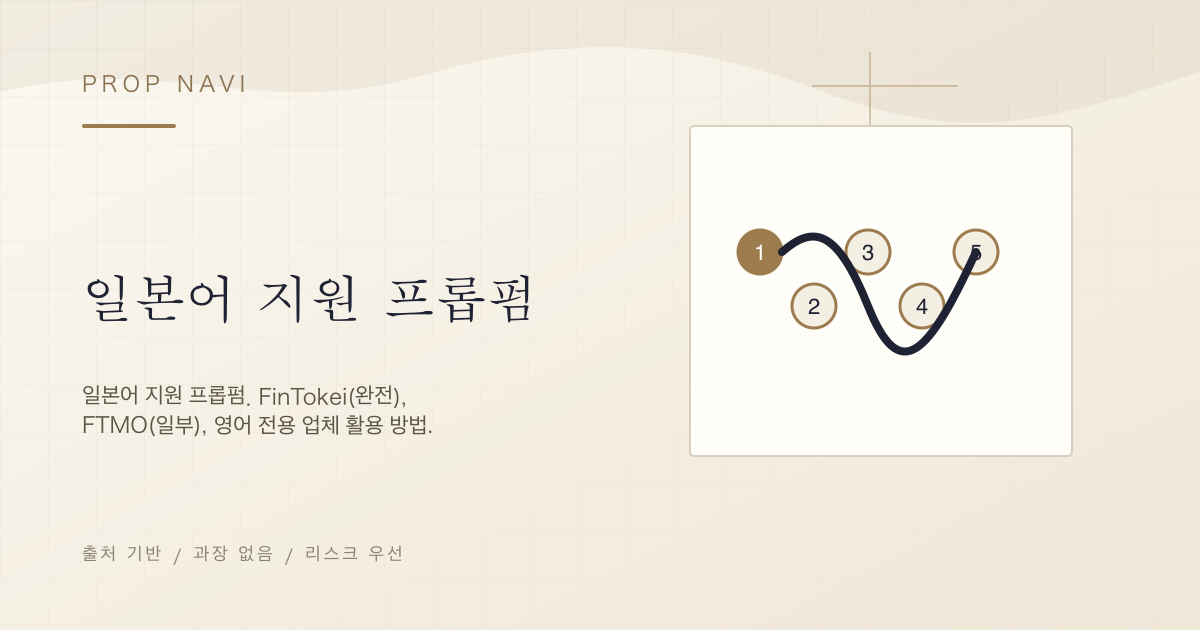 PROP NAVI

일본어 지원 프롭펌

일본어 지원 프롭펌. FinTokei(완전), FTMO(일부), 영어 전용 업체 활용 방법.

출처 기반 / 과장 없음 / 리스크 우선

1
2
3
4
5